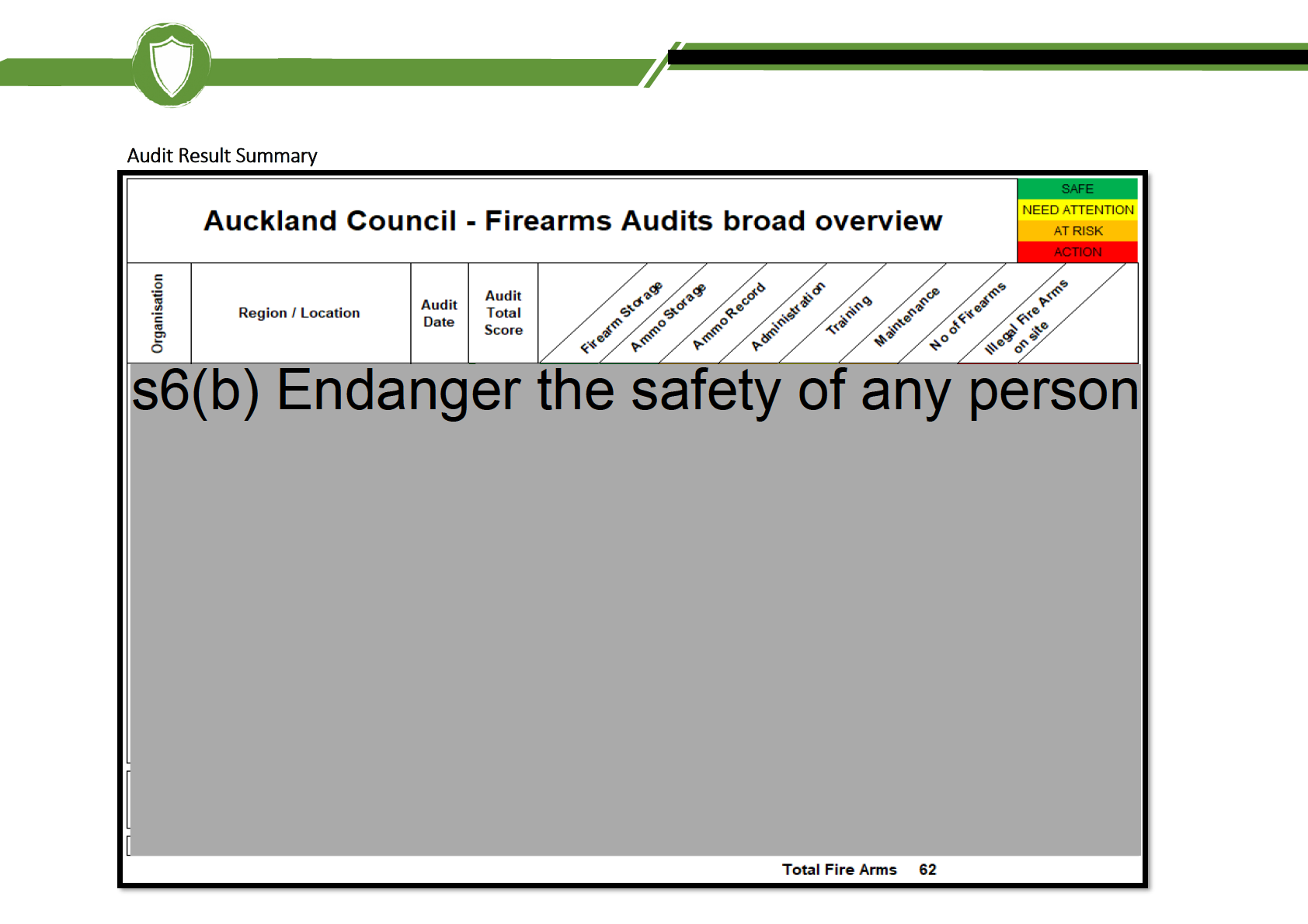 Audit Result Summary

Auckland Council - Firearms Audits broad overview

SAFE
NEED ATTENTION
AT RISK
ACTION

| Organisation | Region / Location | Audit Date | Audit Total Score | Firearm Storage | Ammo Storage | Ammo Record | Administration | Training | Maintenance | No of Firearms | Illegal Fire Arms on site |
|---|---|---|---|---|---|---|---|---|---|---|---|

s6(b) Endanger the safety of any person

Total Fire Arms 62